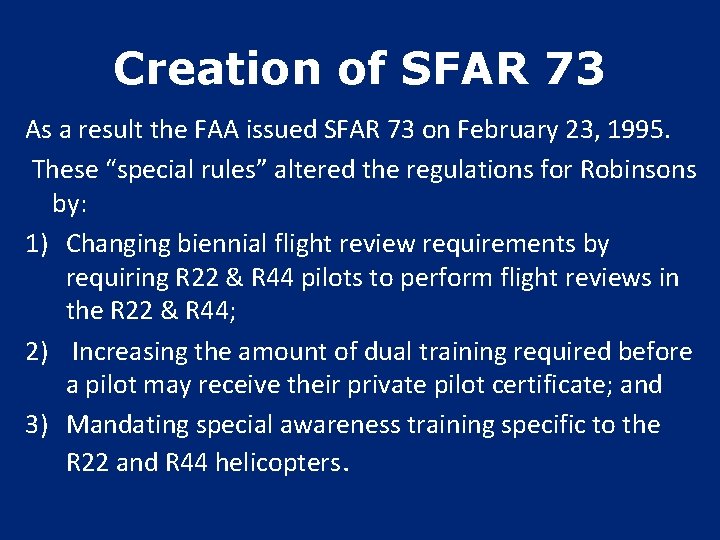 Creation of SFAR 73

As a result the FAA issued SFAR 73 on February 23, 1995.

These “special rules” altered the regulations for Robinsons by:

1) Changing biennial flight review requirements by requiring R22 & R44 pilots to perform flight reviews in the R22 & R44;

2) Increasing the amount of dual training required before a pilot may receive their private pilot certificate; and

3) Mandating special awareness training specific to the R22 and R44 helicopters.